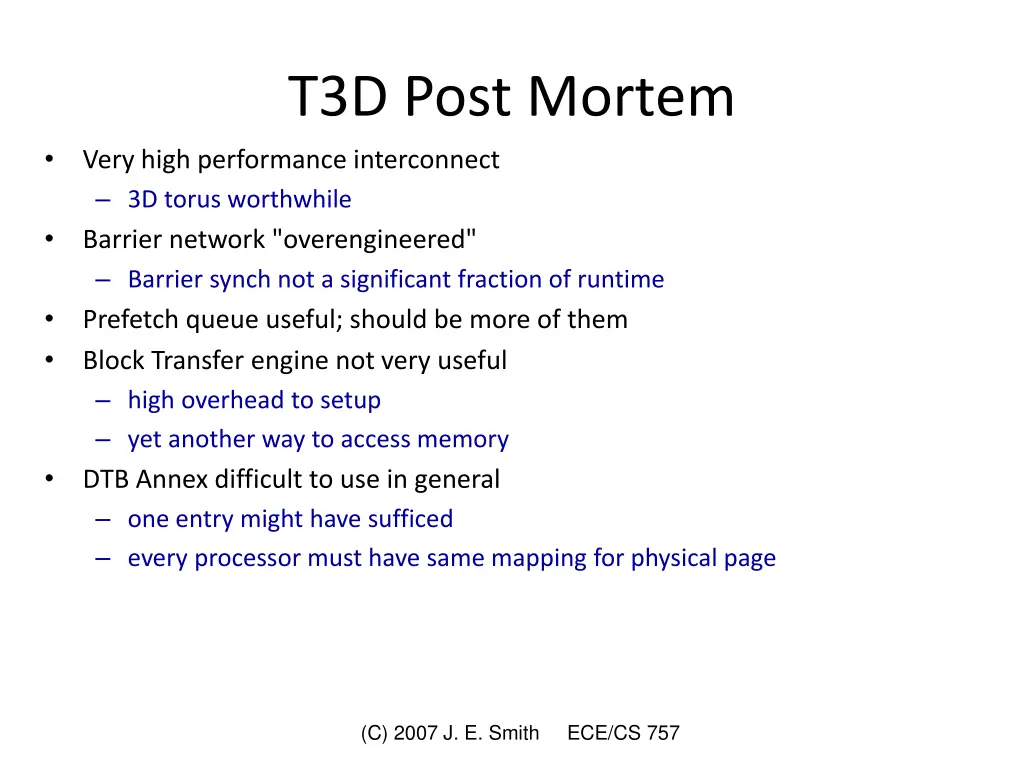 T3D Post Mortem

• Very high performance interconnect
– 3D torus worthwhile
• Barrier network "overengineered"
– Barrier synch not a significant fraction of runtime
• Prefetch queue useful; should be more of them
• Block Transfer engine not very useful
– high overhead to setup
– yet another way to access memory
• DTB Annex difficult to use in general
– one entry might have sufficed
– every processor must have same mapping for physical page

(C) 2007 J. E. Smith ECE/CS 757